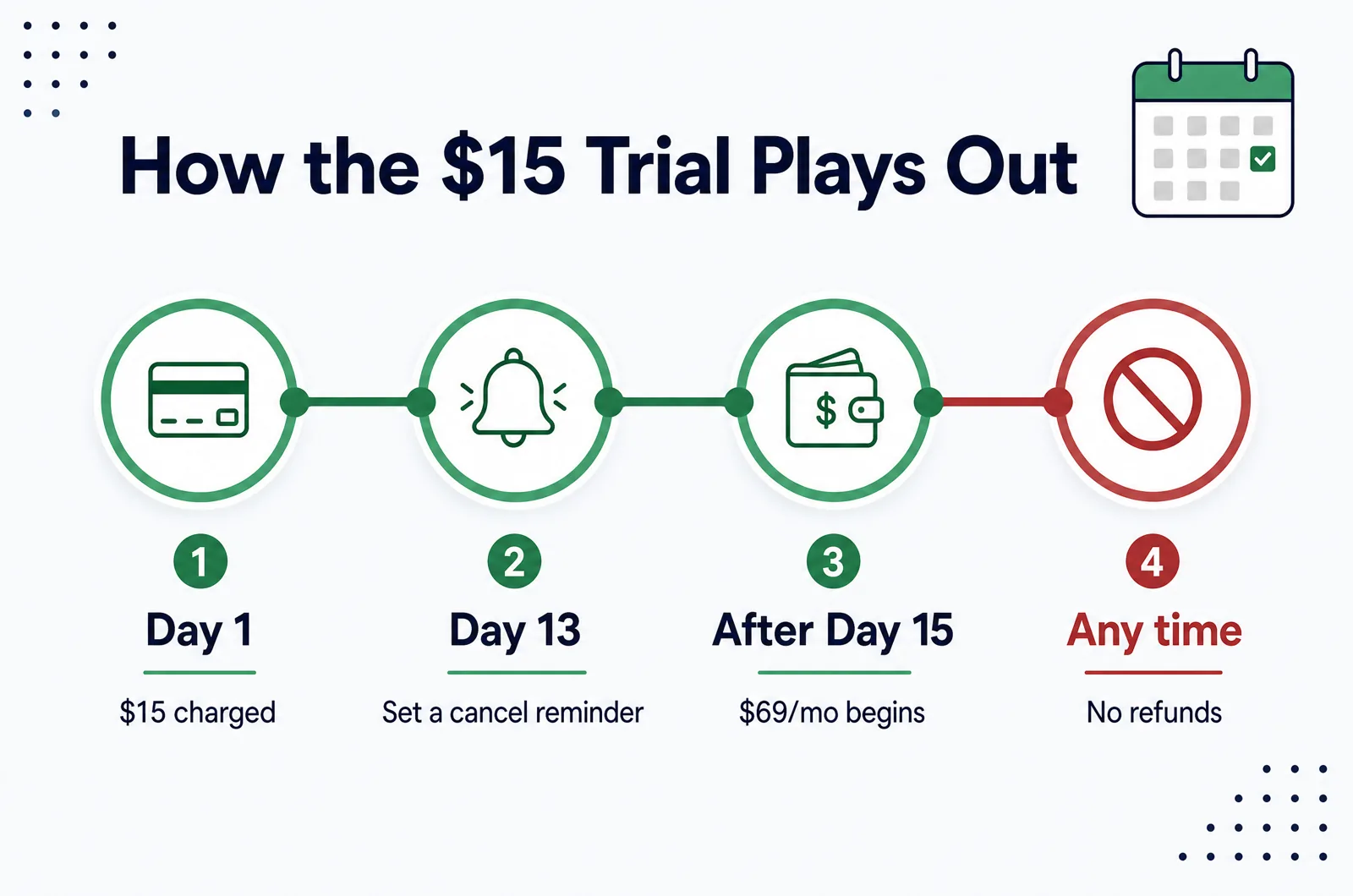 How the \$15 Trial Plays Out

1
Day 1
\$15 charged

2
Day 13
Set a cancel reminder

3
After Day 15
\$69/mo begins

4
Any time
No refunds